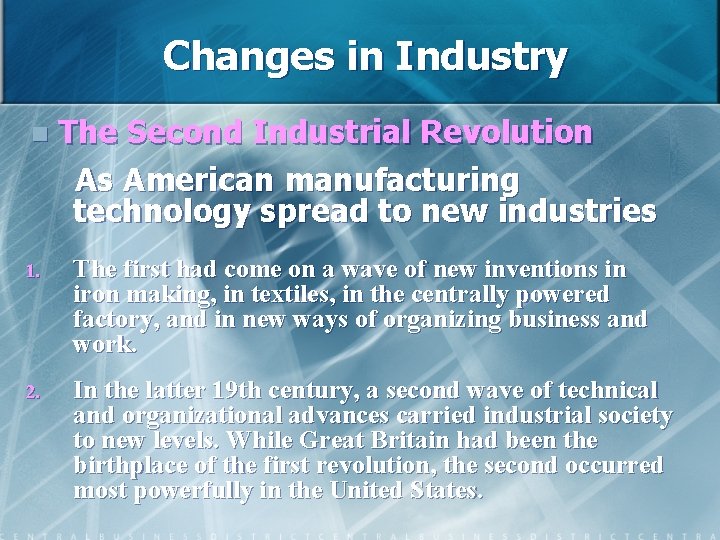 Changes in Industry

The Second Industrial Revolution

As American manufacturing technology spread to new industries

1. The first had come on a wave of new inventions in iron making, in textiles, in the centrally powered factory, and in new ways of organizing business and work.

2. In the latter 19th century, a second wave of technical and organizational advances carried industrial society to new levels. While Great Britain had been the birthplace of the first revolution, the second occurred most powerfully in the United States.

CENTRALBUSINESSDISTRICTCENTRALBUSINESSDISTRICTCENTR